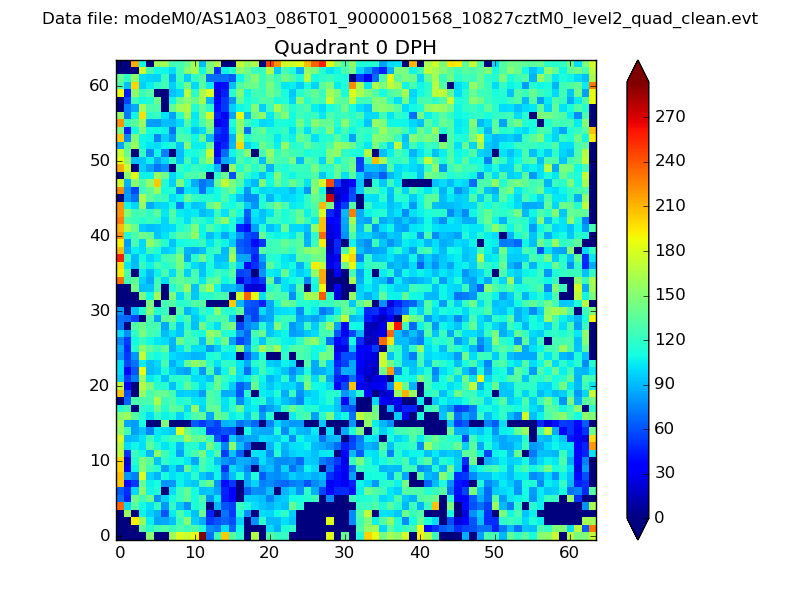 Data file: modeM0/AS1A03_086T01_9000001568_10827cztM0_level2_quad_clean.evt

Quadrant 0 DPH

60
50
40
30
20
10
0

0 10 20 30 40 50 60

270
240
210
180
150
120
90
60
30
0